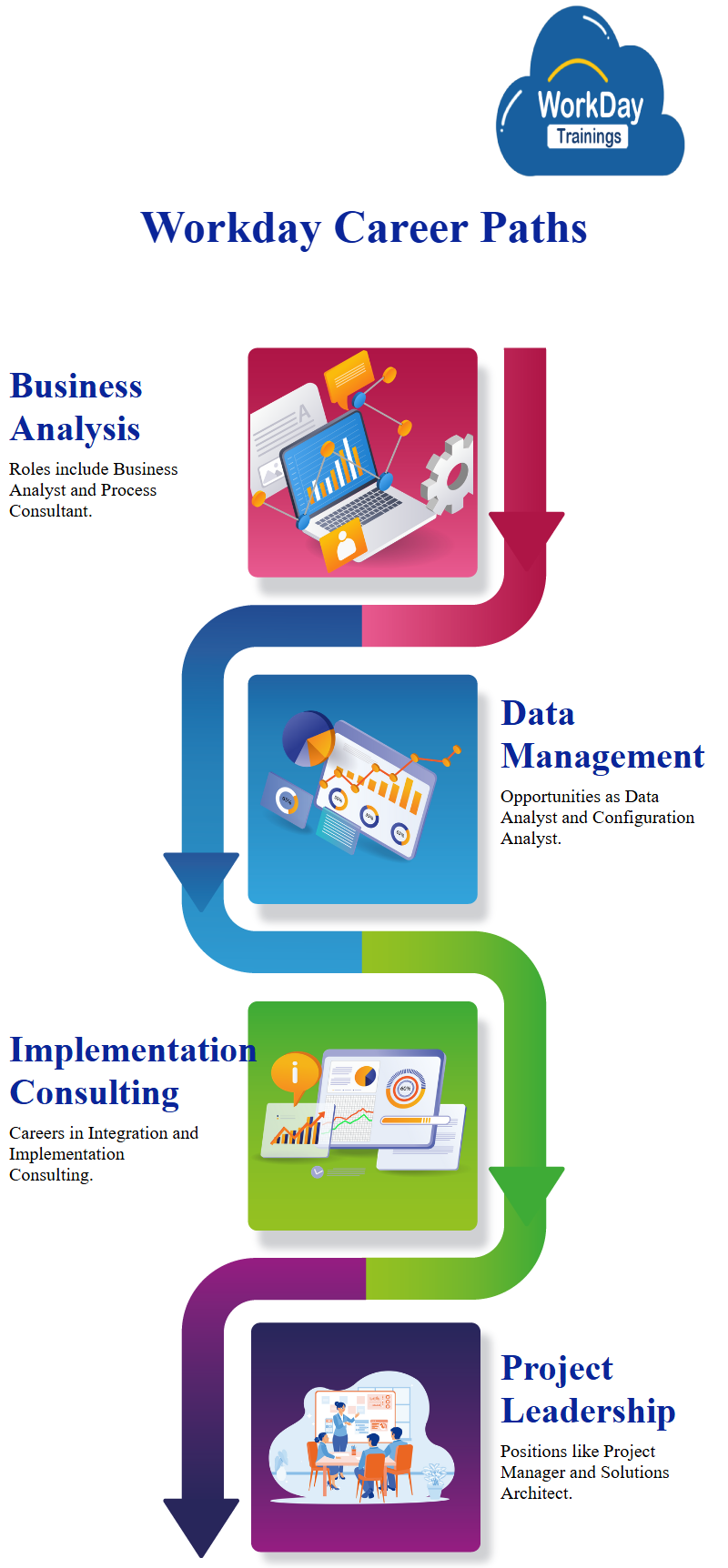 WorkDay Trainings

Workday Career Paths

Business Analysis

Roles include Business Analyst and Process Consultant.

Data Management

Opportunities as Data Analyst and Configuration Analyst.

Implementation Consulting

Careers in Integration and Implementation Consulting.

Project Leadership

Positions like Project Manager and Solutions Architect.